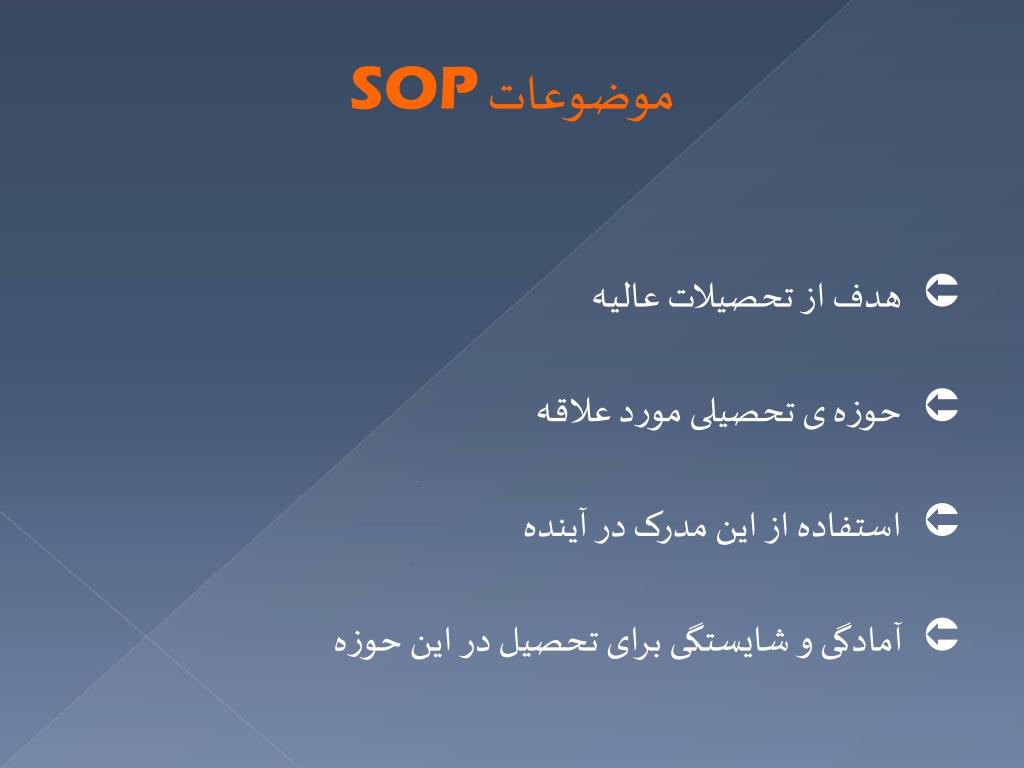 موضوعات SOP

هدف از تحصیلات عالیه

حوزه ی تحصیلی مورد علاقه

استفاده از این مدرک در آینده

آمادگی و شایستگی برای تحصیل در این حوزه